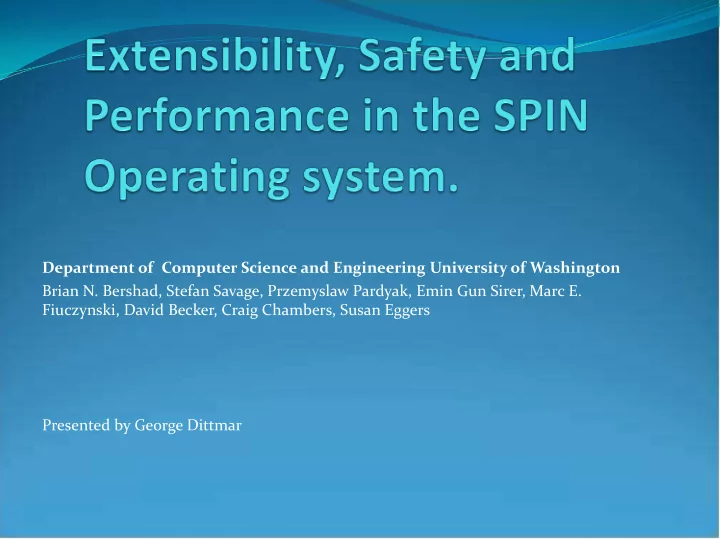 Extensibility, Safety and Performance in the SPIN Operating system.

Department of Computer Science and Engineering University of Washington

Brian N. Bershad, Stefan Savage, Przemyslaw Pardyak, Emin Gun Sirer, Marc E. Fiuczynski, David Becker, Craig Chambers, Susan Eggers

Presented by George Dittmar